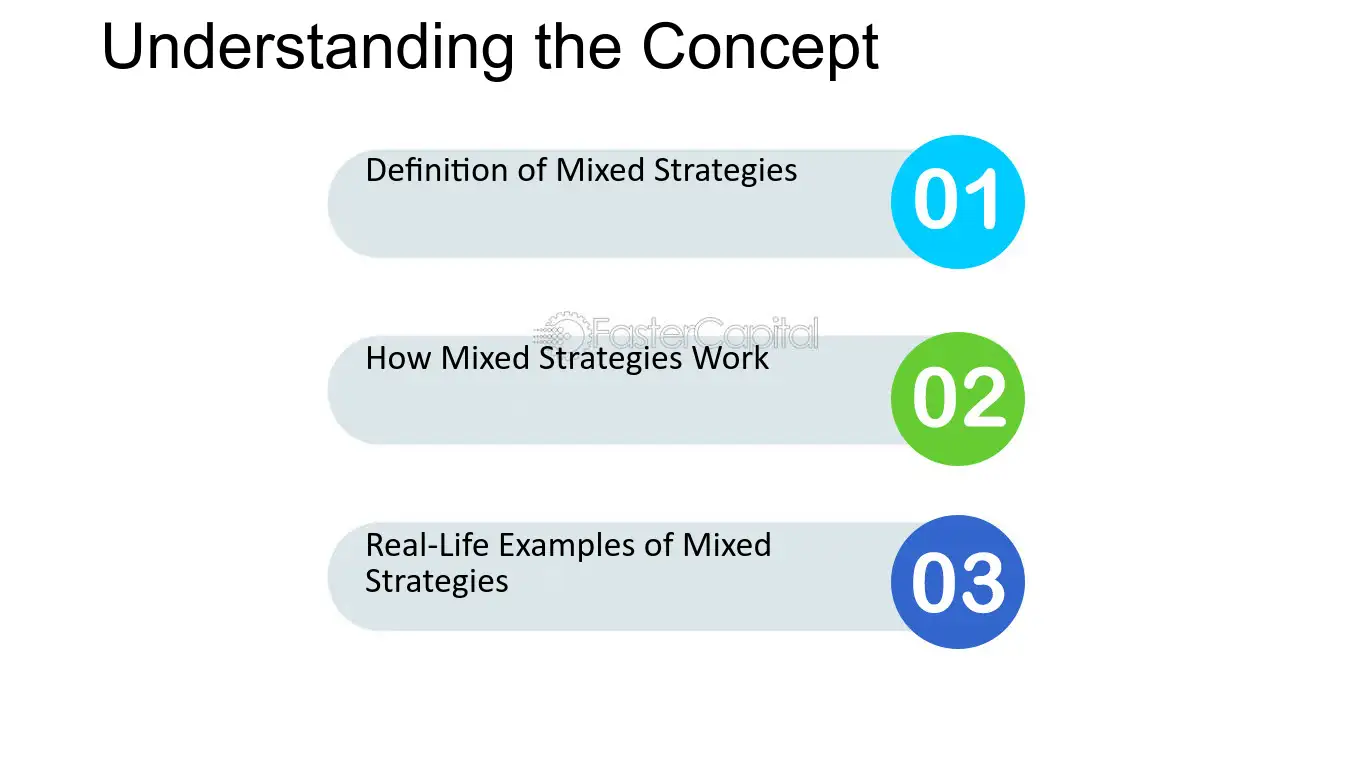 Understanding the Concept

Definition of Mixed Strategies

01

How Mixed Strategies Work

02

Real-Life Examples of Mixed Strategies

03

FasterCapital